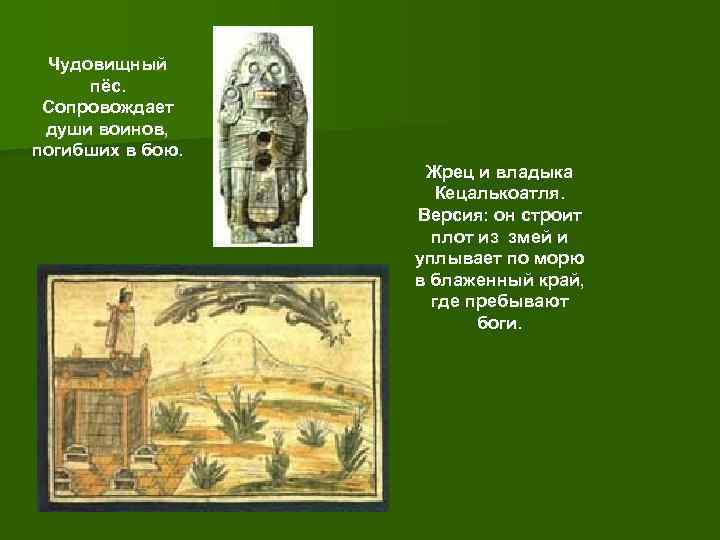 Чудовищный пёс. Сопровождает души воинов, погибших в бою.

Жрец и владыка Кецалькоатля. Версия: он строит плот из змей и уплывает по морю в блаженный край, где пребывают боги.